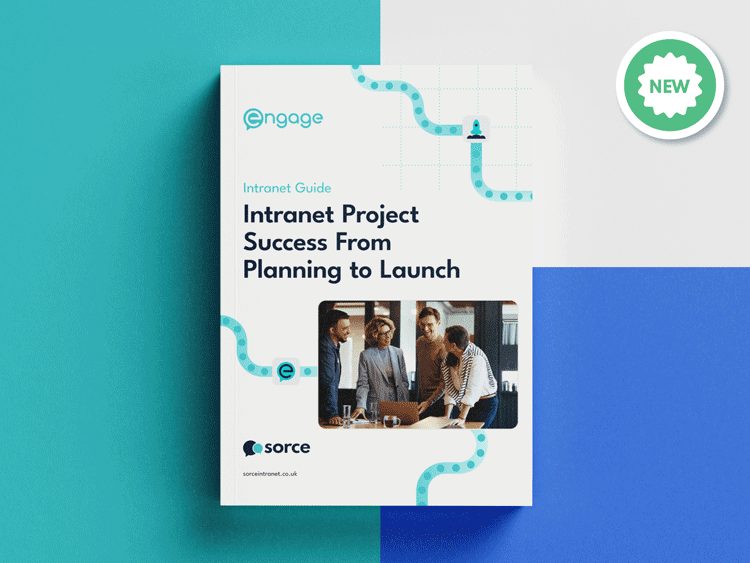 NEW

engage

Intranet Guide

Intranet Project Success From Planning to Launch

sorce

sorceintranet.co.uk